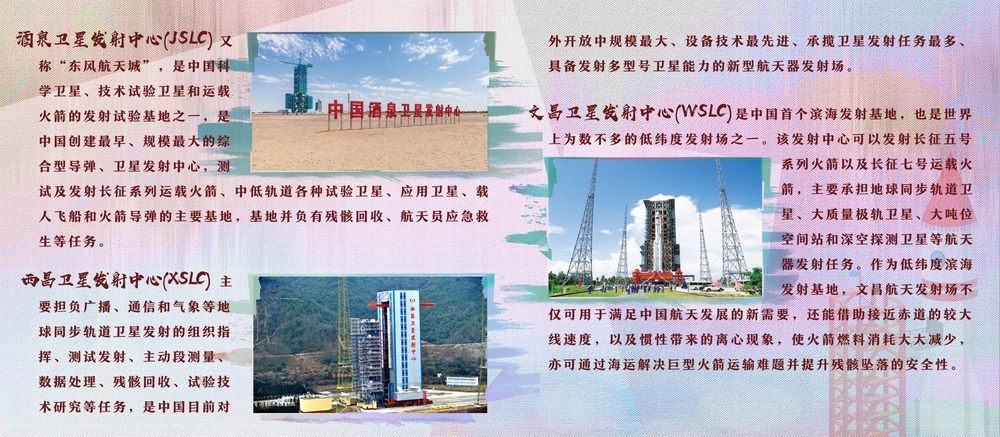 酒泉卫星发射中心(JSLC) 又称“东风航天城”，是中国科学卫星、技术试验卫星和运载火箭的发射试验基地之一，是中国创建最早、规模最大的综合型导弹、卫星发射中心，测试及发射长征系列运载火箭、中低轨道各种试验卫星、应用卫星、载人飞船和火箭导弹的主要基地，基地并负有残骸回收、航天员应急救生等任务。

中国酒泉卫星发射中心

西昌卫星发射中心(XSLC) 主要担负广播、通信和气象等地球同步轨道卫星发射的组织指挥、测试发射、主动段测量、数据处理、残骸回收、试验技术研究等任务，是中国目前对外开放中规模最大、设备技术最先进、承揽卫星发射任务最多、具备发射多型号卫星能力的新型航天器发射场。

西昌卫星发射中心

文昌卫星发射中心(WSLC) 是中国首个滨海发射基地，也是世界上为数不多的低纬度发射场之一。该发射中心可以发射长征五号系列火箭以及长征七号运载火箭，主要承担地球同步轨道卫星、大质量极轨卫星、大吨位空间站和深空探测卫星等航天器发射任务。作为低纬度滨海发射基地，文昌航天发射场不仅可用于满足中国航天发展的新需要，还能借助接近赤道的较大线速度，以及惯性带来的离心现象，使火箭燃料消耗大大减少，亦可通过海运解决巨型火箭运输难题并提升残骸坠落的安全性。